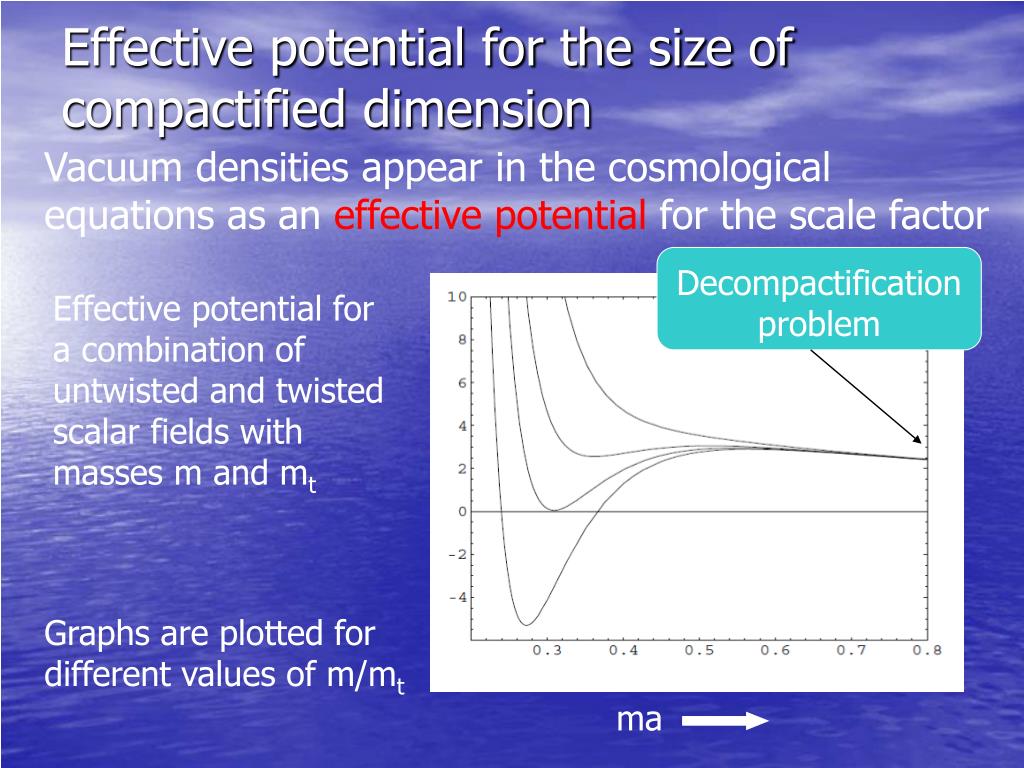 Effective potential for the size of compactified dimension

Vacuum densities appear in the cosmological equations as an effective potential for the scale factor

Effective potential for a combination of untwisted and twisted scalar fields with masses m and $m_t$

Decompactification problem

10
8
6
4
2
0
-2
-4

0.3 0.4 0.5 0.6 0.7 0.8

Graphs are plotted for different values of $m/m_t$

ma